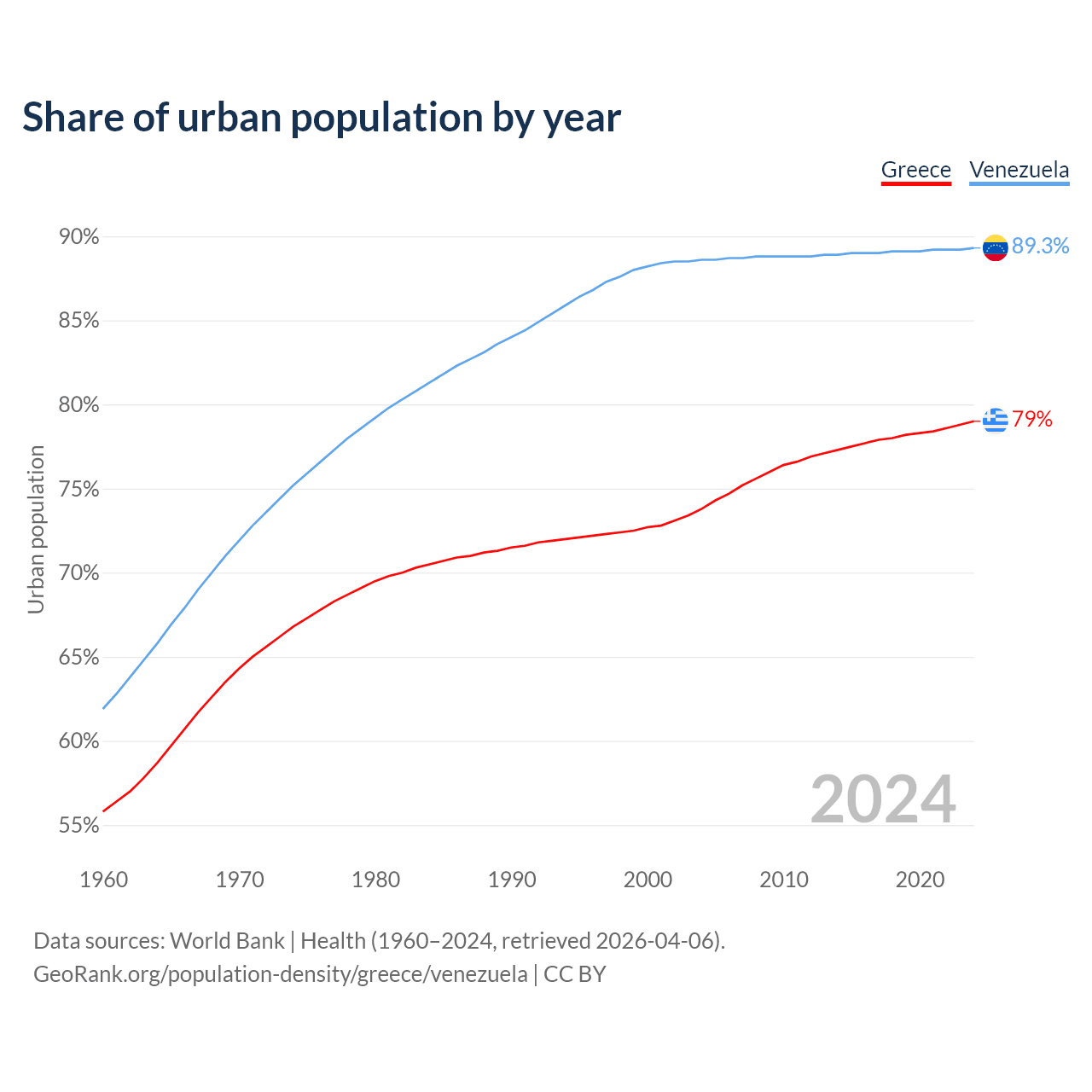 Share of urban population by year

Greece Venezuela

Urban population

90%
85%
80%
75%
70%
65%
60%
55%

89.3%
79%

2024

1960 1970 1980 1990 2000 2010 2020

Data sources: World Bank | Health (1960–2024, retrieved 2026-04-06).
GeoRank.org/population-density/greece/venezuela | CC BY